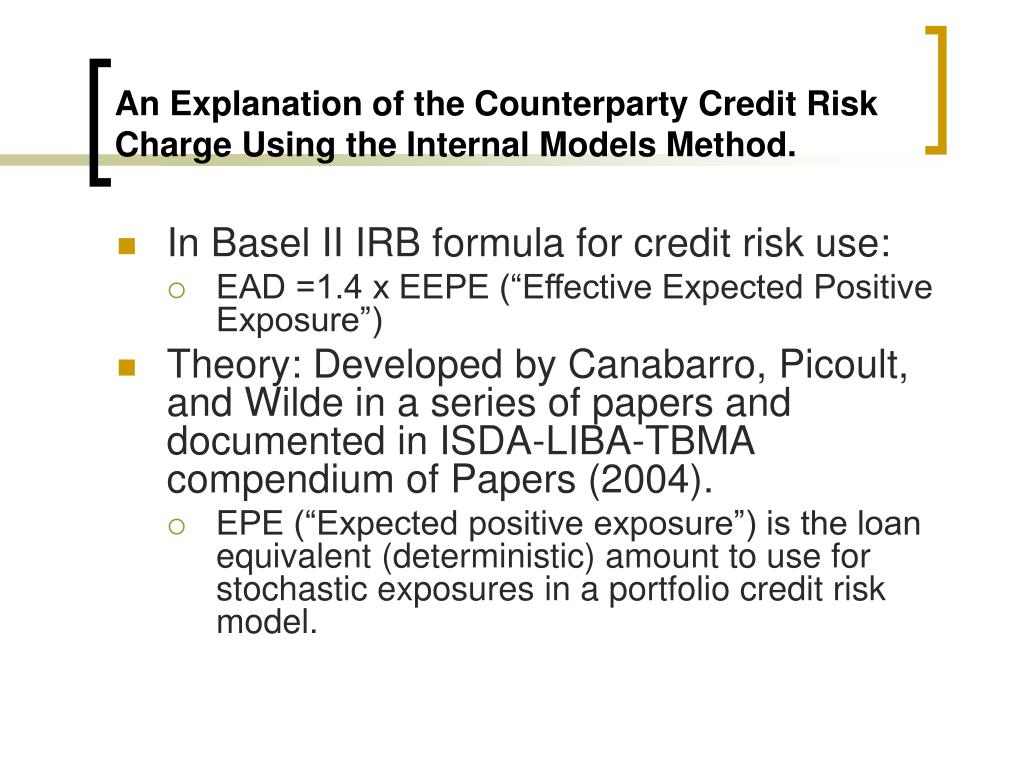 An Explanation of the Counterparty Credit Risk Charge Using the Internal Models Method.

In Basel II IRB formula for credit risk use:

EAD =1.4 x EEPE (“Effective Expected Positive Exposure”)

Theory: Developed by Canabarro, Picoult, and Wilde in a series of papers and documented in ISDA-LIBA-TBMA compendium of Papers (2004).

EPE (“Expected positive exposure”) is the loan equivalent (deterministic) amount to use for stochastic exposures in a portfolio credit risk model.